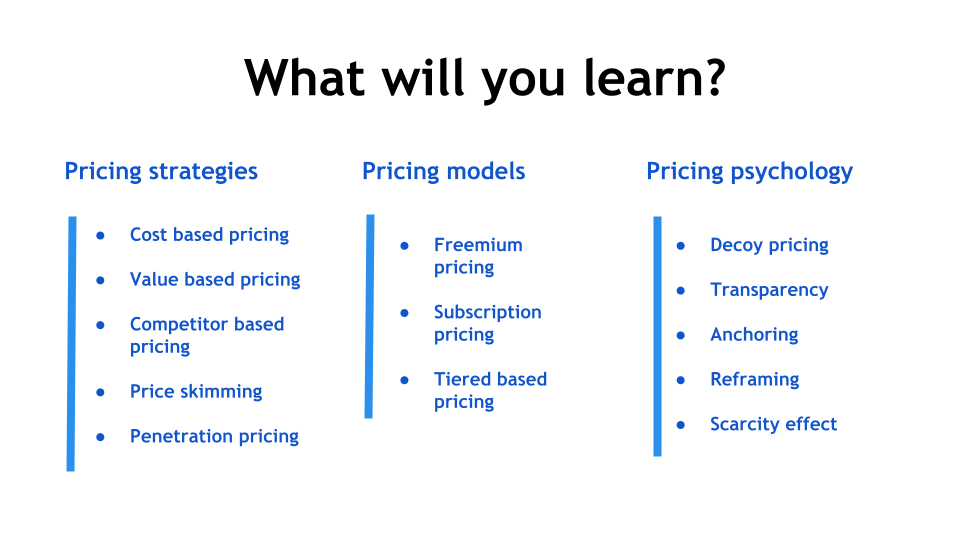 What will you learn?

Pricing strategies

- Cost based pricing
- Value based pricing
- Competitor based pricing
- Price skimming
- Penetration pricing

Pricing models

- Freemium pricing
- Subscription pricing
- Tiered based pricing

Pricing psychology

- Decoy pricing
- Transparency
- Anchoring
- Reframing
- Scarcity effect